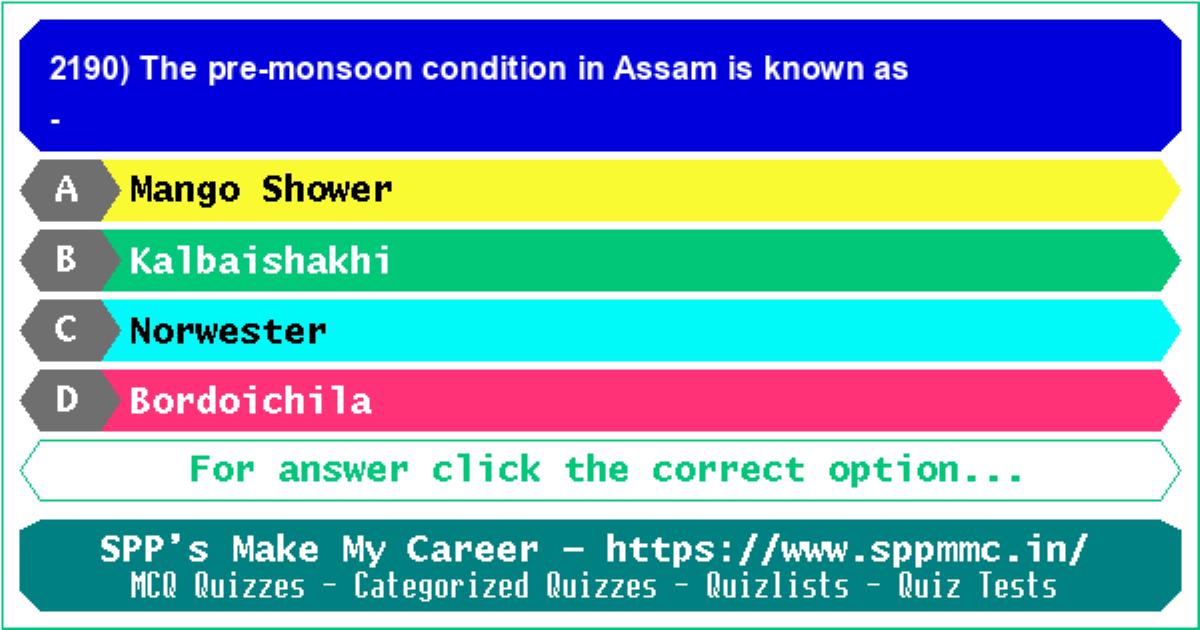 2190) The pre-monsoon condition in Assam is known as
-

A Mango Shower

B Kalbaishakhi

C Norwester

D Bordoichila

For answer click the correct option...

SPP's Make My Career - https://www.sppmmc.in/
MCQ Quizzes - Categorized Quizzes - Quizlists - Quiz Tests